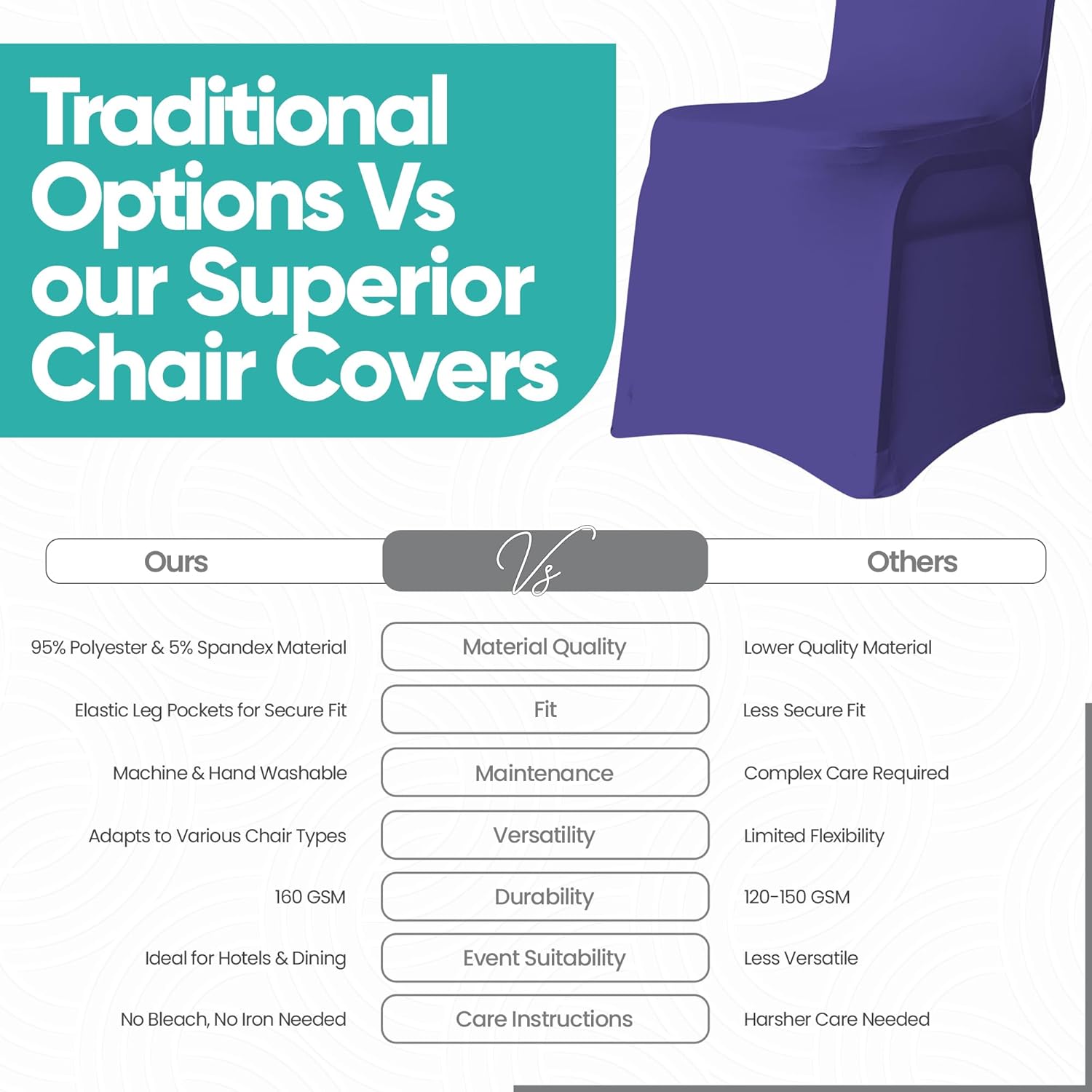 Traditional Options Vs our Superior Chair Covers

| Ours | Vs | Others |
|---|---|---|
| 95% Polyester & 5% Spandex Material | Material Quality | Lower Quality Material |
| Elastic Leg Pockets for Secure Fit | Fit | Less Secure Fit |
| Machine & Hand Washable | Maintenance | Complex Care Required |
| Adapts to Various Chair Types | Versatility | Limited Flexibility |
| 160 GSM | Durability | 120-150 GSM |
| Ideal for Hotels & Dining | Event Suitability | Less Versatile |
| No Bleach, No Iron Needed | Care Instructions | Harsher Care Needed |